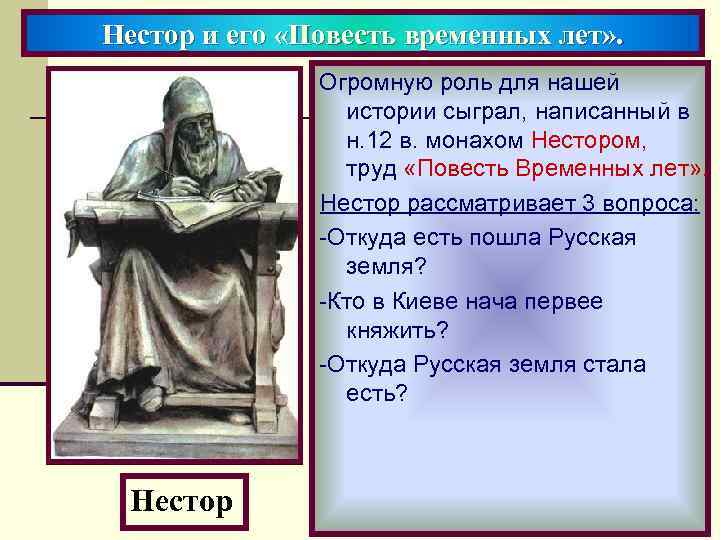 Нестор и его «Повесть временных лет».

Огромную роль для нашей истории сыграл, написанный в н.12 в. монахом Нестором, труд «Повесть Временных лет».

Нестор рассматривает 3 вопроса:

-Откуда есть пошла Русская земля?

-Кто в Киеве нача первее княжить?

-Откуда Русская земля стала есть?

Нестор